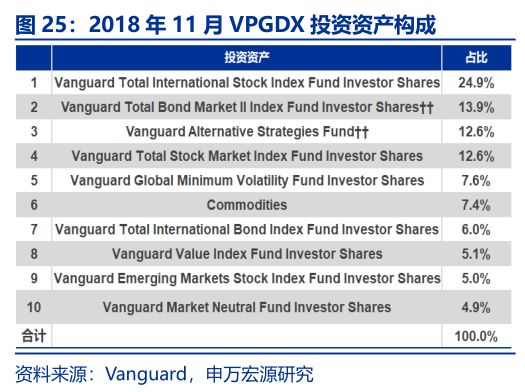 图 25：2018 年 11 月 VPGDX 投资资产构成

| | 投资资产 | 占比 |
|---|---|---|
| 1 | Vanguard Total International Stock Index Fund Investor Shares | 24.9% |
| 2 | Vanguard Total Bond Market II Index Fund Investor Shares†† | 13.9% |
| 3 | Vanguard Alternative Strategies Fund†† | 12.6% |
| 4 | Vanguard Total Stock Market Index Fund Investor Shares | 12.6% |
| 5 | Vanguard Global Minimum Volatility Fund Investor Shares | 7.6% |
| 6 | Commodities | 7.4% |
| 7 | Vanguard Total International Bond Index Fund Investor Shares | 6.0% |
| 8 | Vanguard Value Index Fund Investor Shares | 5.1% |
| 9 | Vanguard Emerging Markets Stock Index Fund Investor Shares | 5.0% |
| 10 | Vanguard Market Neutral Fund Investor Shares | 4.9% |
| 合计 | | 100.0% |

资料来源：Vanguard，申万宏源研究